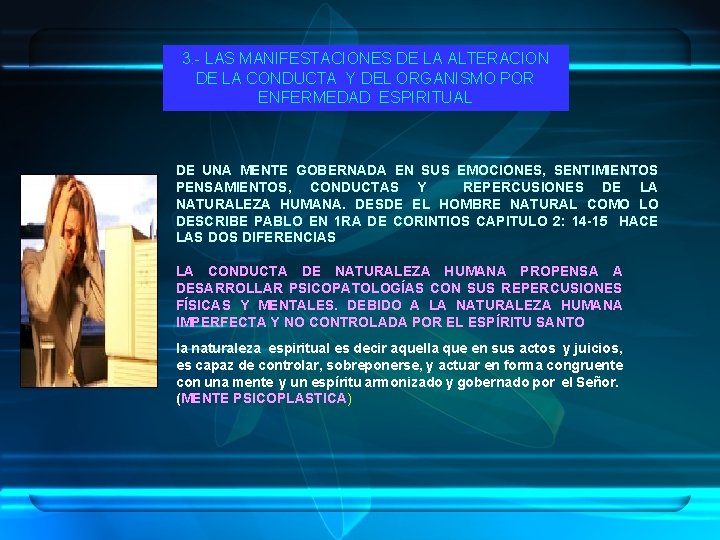 3.- LAS MANIFESTACIONES DE LA ALTERACION DE LA CONDUCTA Y DEL ORGANISMO POR ENFERMEDAD ESPIRITUAL

DE UNA MENTE GOBERNADA EN SUS EMOCIONES, SENTIMIENTOS PENSAMIENTOS, CONDUCTAS Y REPERCUSIONES DE LA NATURALEZA HUMANA. DESDE EL HOMBRE NATURAL COMO LO DESCRIBE PABLO EN 1RA DE CORINTIOS CAPITULO 2: 14-15 HACE LAS DOS DIFERENCIAS

LA CONDUCTA DE NATURALEZA HUMANA PROPENSA A DESARROLLAR PSICOPATOLOGÍAS CON SUS REPERCUSIONES FÍSICAS Y MENTALES. DEBIDO A LA NATURALEZA HUMANA IMPERFECTA Y NO CONTROLADA POR EL ESPÍRITU SANTO

la naturaleza espiritual es decir aquella que en sus actos y juicios, es capaz de controlar, sobreponerse, y actuar en forma congruente con una mente y un espíritu armonizado y gobernado por el Señor. (MENTE PSICOPLASTICA)